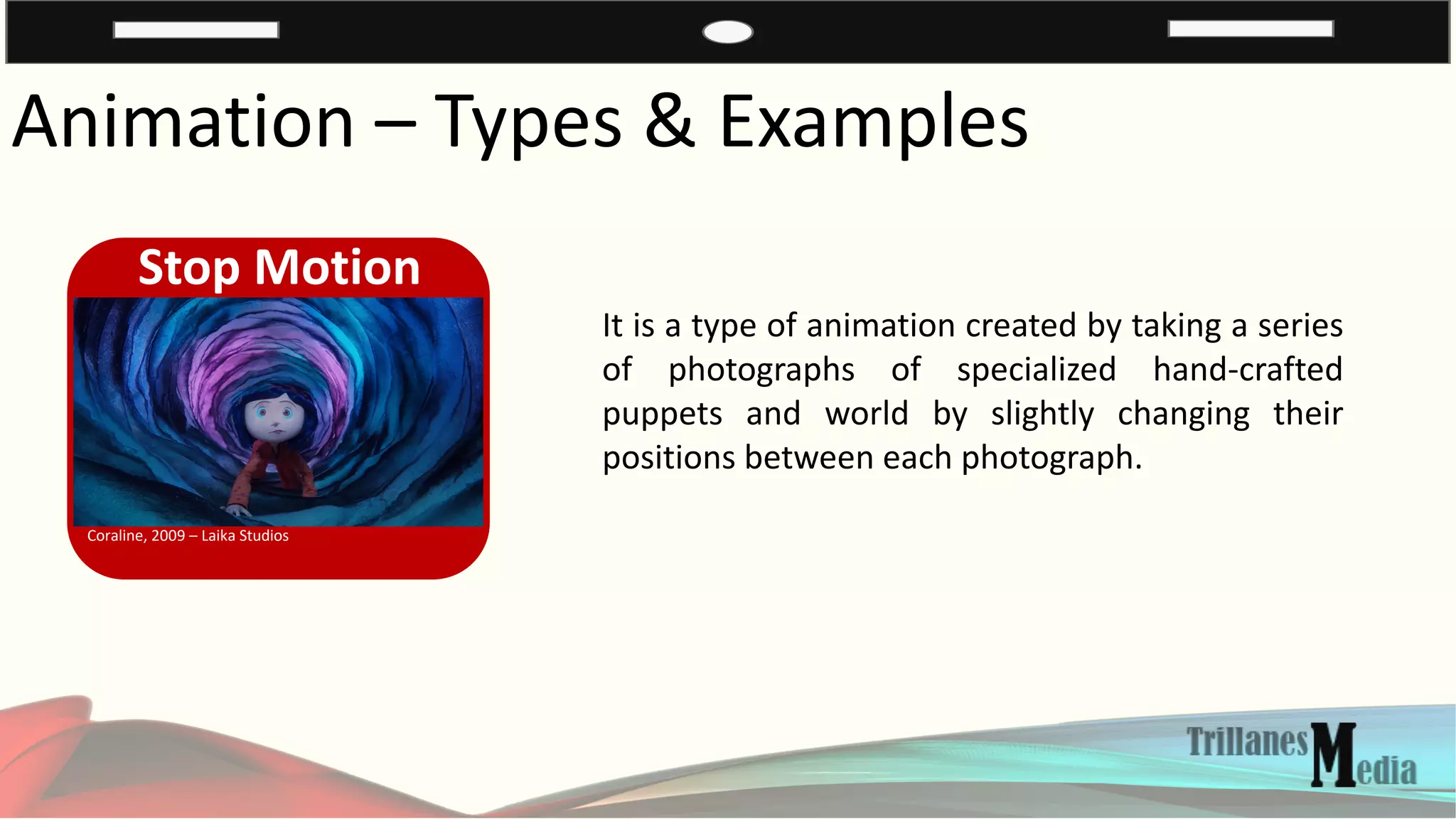 Animation – Types & Examples

Stop Motion

Coraline, 2009 – Laika Studios

It is a type of animation created by taking a series of photographs of specialized hand-crafted puppets and world by slightly changing their positions between each photograph.

Trillanes Media